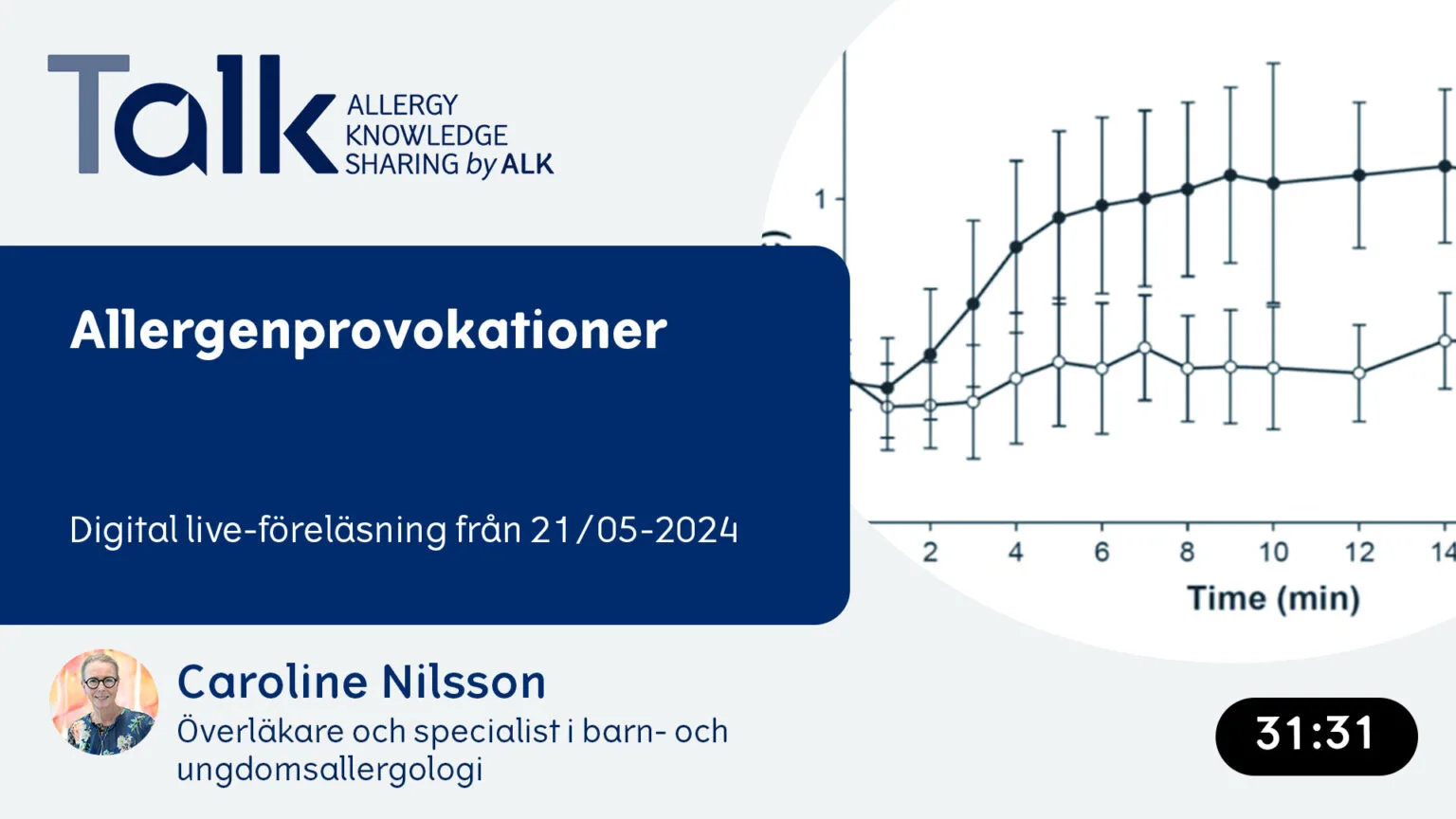 Talk ALLERGY KNOWLEDGE SHARING by ALK

Allergenprovokationer

Digital live-föreläsning från 21/05-2024

1

2 4 6 8 10 12 14

Time (min)

Caroline Nilsson
Överläkare och specialist i barn- och ungdomsallergologi

31:31